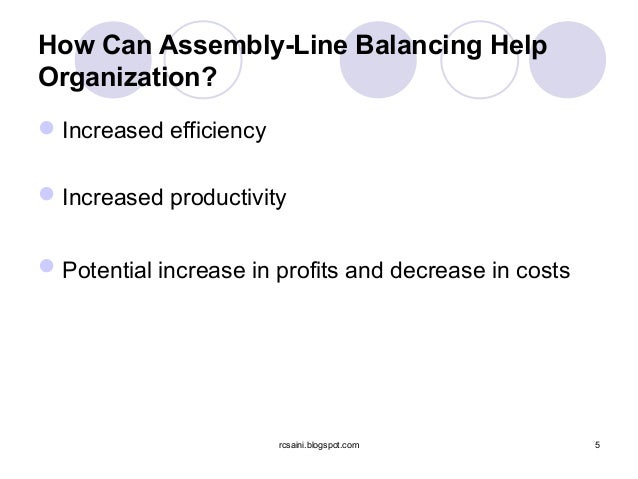 How Can Assembly-Line Balancing Help Organization?

Increased efficiency

Increased productivity

Potential increase in profits and decrease in costs

rcsaini.blogspot.com

5